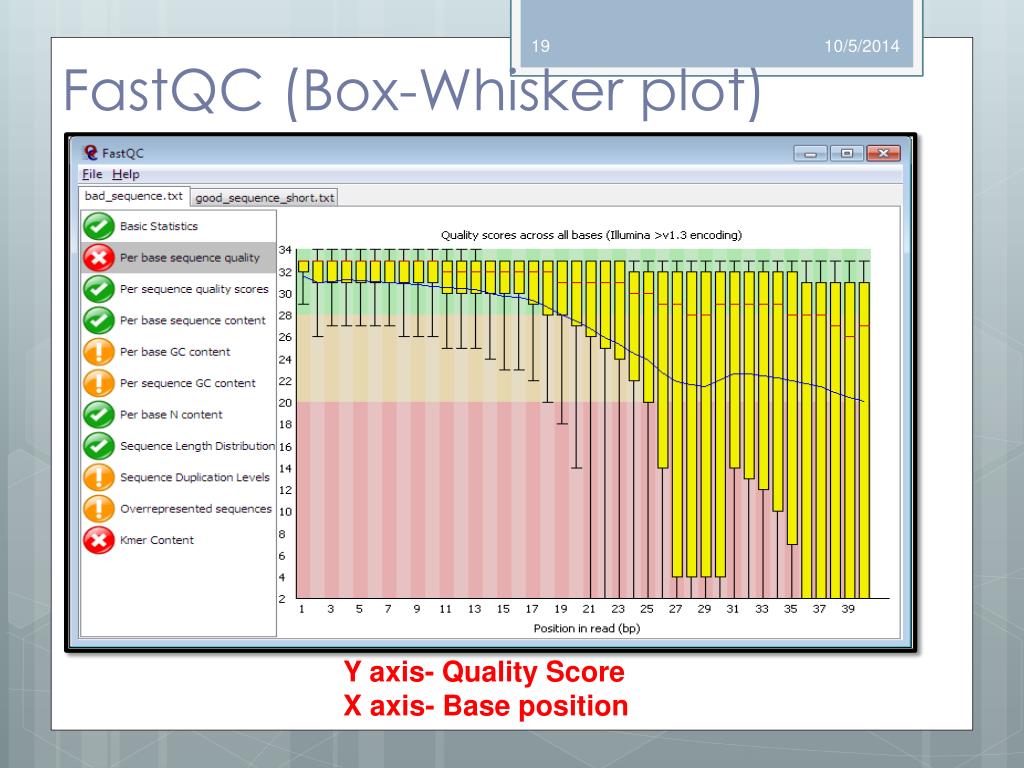 19

10/5/2014

FastQC (Box-Whisker plot)

FastQC

File Help

bad_sequence.txt good_sequence_short.txt

Basic Statistics

Per base sequence quality

Per sequence quality scores

Per base sequence content

Per base GC content

Per sequence GC content

Per base N content

Sequence Length Distribution

Sequence Duplication Levels

Overrepresented sequences

Kmer Content

Quality scores across all bases (Illumina >v1.3 encoding)

34
32
30
28
26
24
22
20
18
16
14
12
10
8
6
4
2

1 3 5 7 9 11 13 15 17 19 21 23 25 27 29 31 33 35 37 39

Position in read (bp)

Y axis- Quality Score
X axis- Base position